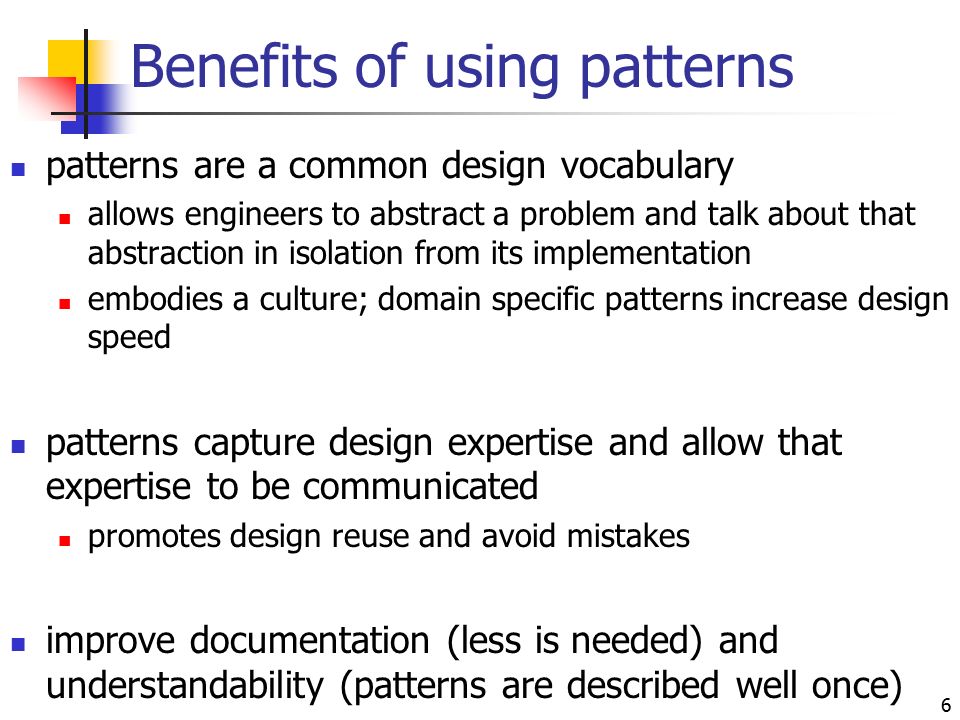 Benefits of using patterns

- patterns are a common design vocabulary
  - allows engineers to abstract a problem and talk about that abstraction in isolation from its implementation
  - embodies a culture; domain specific patterns increase design speed

- patterns capture design expertise and allow that expertise to be communicated
  - promotes design reuse and avoid mistakes

- improve documentation (less is needed) and understandability (patterns are described well once)

6